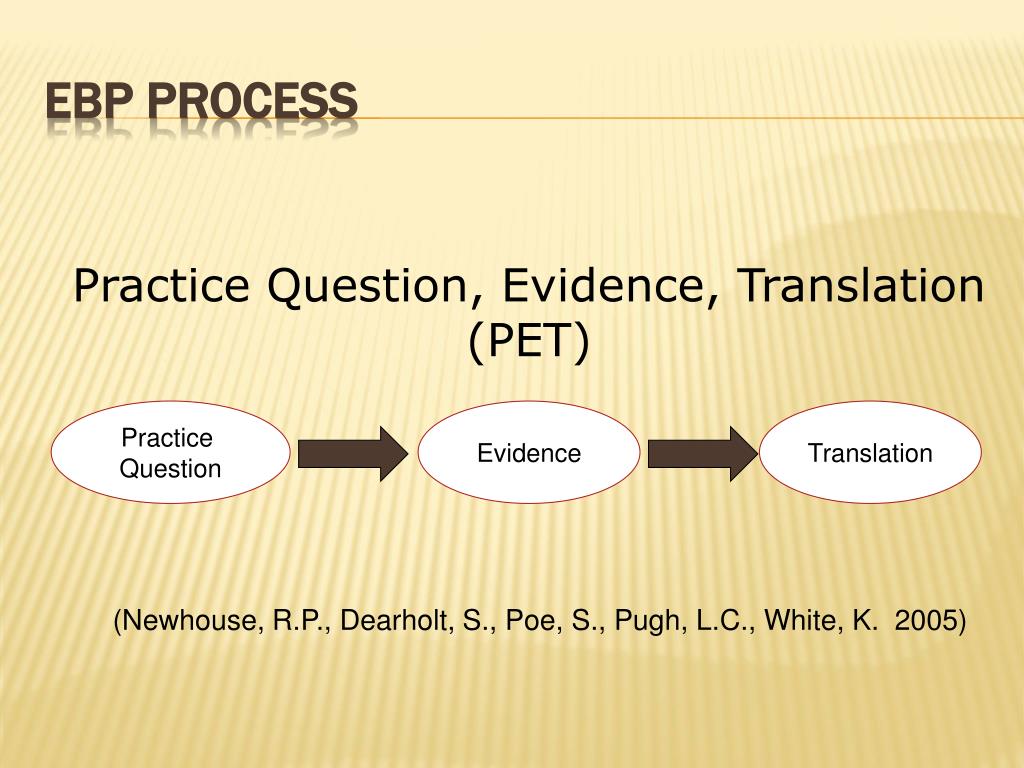 EBP PROCESS

Practice Question, Evidence, Translation (PET)

Practice Question

Evidence

Translation

(Newhouse, R.P., Dearholt, S., Poe, S., Pugh, L.C., White, K. 2005)